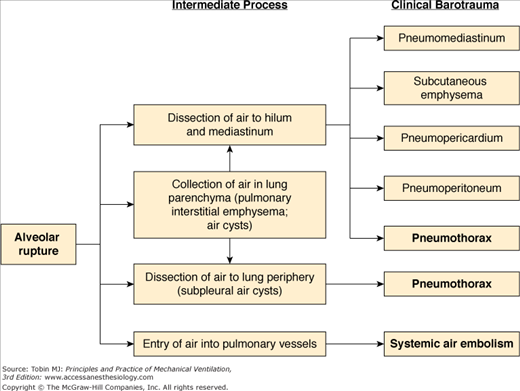 Intermediate Process

Clinical Barotrauma

Alveolar rupture

Dissection of air to hilum and mediastinum

Collection of air in lung parenchyma (pulmonary interstitial emphysema; air cysts)

Dissection of air to lung periphery (subpleural air cysts)

Entry of air into pulmonary vessels

Pneumomediastinum

Subcutaneous emphysema

Pneumopericardium

Pneumoperitoneum

Pneumothorax

Pneumothorax

Systemic air embolism

Source: Tobin MJ: Principles and Practice of Mechanical Ventilation, 3rd Edition: www.accessanesthesiology.com
Copyright © The McGraw-Hill Companies, Inc. All rights reserved.